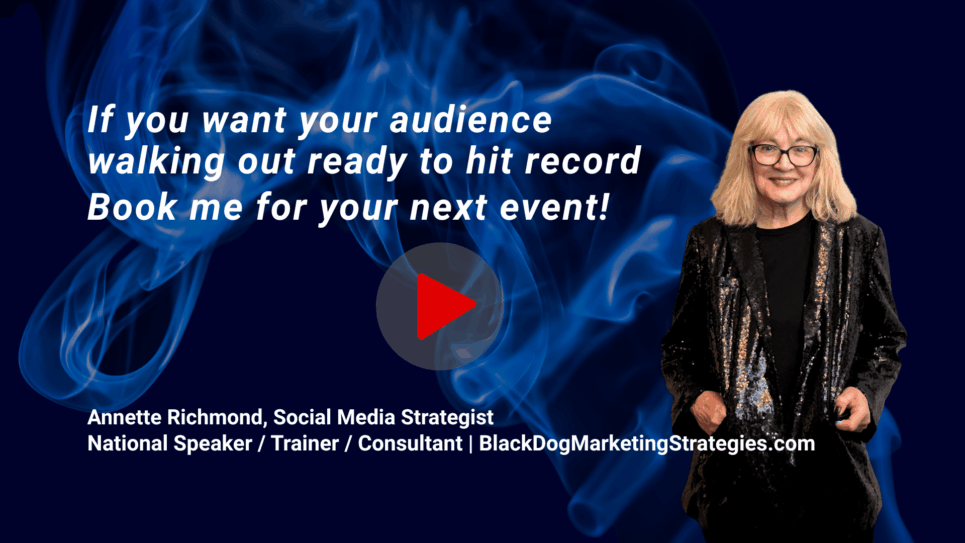 If you want your audience walking out ready to hit record
Book me for your next event!

Annette Richmond, Social Media Strategist
National Speaker / Trainer / Consultant | BlackDogMarketingStrategies.com